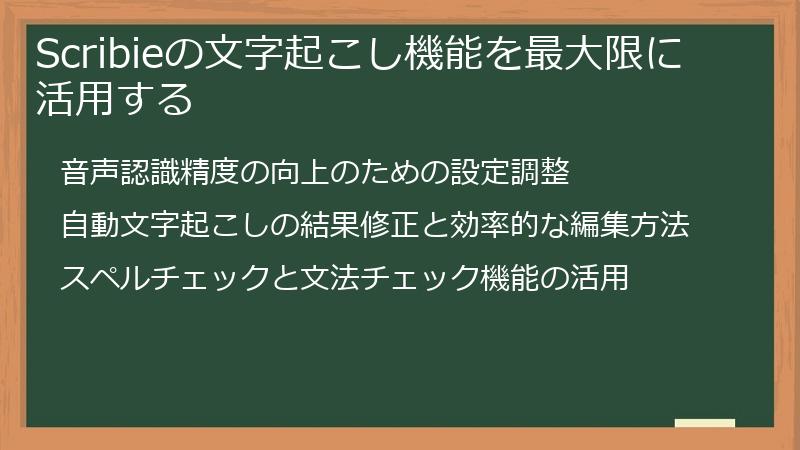 Scribieの文字起こし機能を最大限に活用する

音声認識精度の向上のための設定調整

自動文字起こしの結果修正と効率的な編集方法

スペルチェックと文法チェック機能の活用